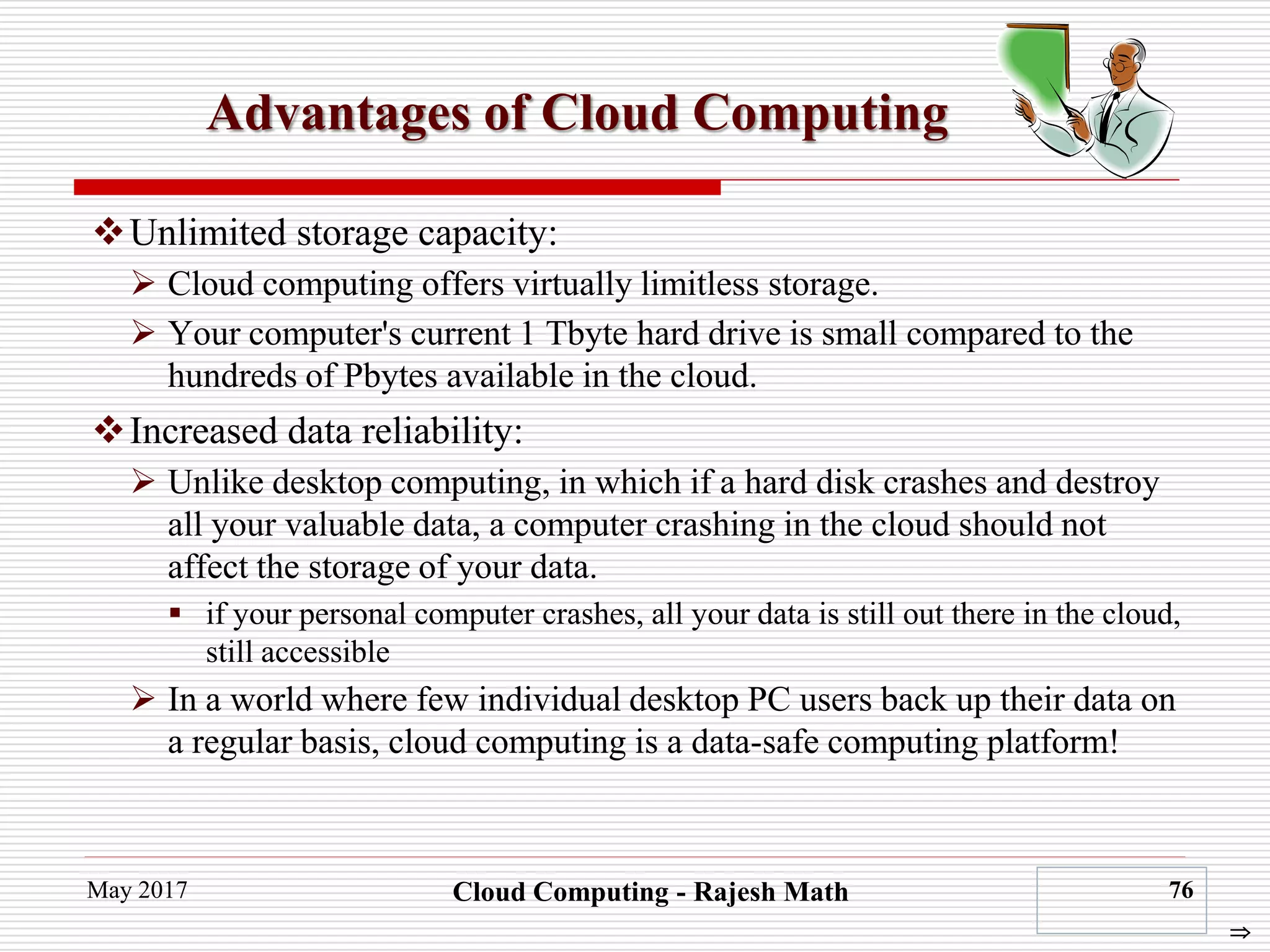 Advantages of Cloud Computing

❖ Unlimited storage capacity:

➢ Cloud computing offers virtually limitless storage.

➢ Your computer's current 1 Tbyte hard drive is small compared to the hundreds of Pbytes available in the cloud.

❖ Increased data reliability:

➢ Unlike desktop computing, in which if a hard disk crashes and destroy all your valuable data, a computer crashing in the cloud should not affect the storage of your data.

▪ if your personal computer crashes, all your data is still out there in the cloud, still accessible

➢ In a world where few individual desktop PC users back up their data on a regular basis, cloud computing is a data-safe computing platform!

May 2017

Cloud Computing - Rajesh Math

76

⇒